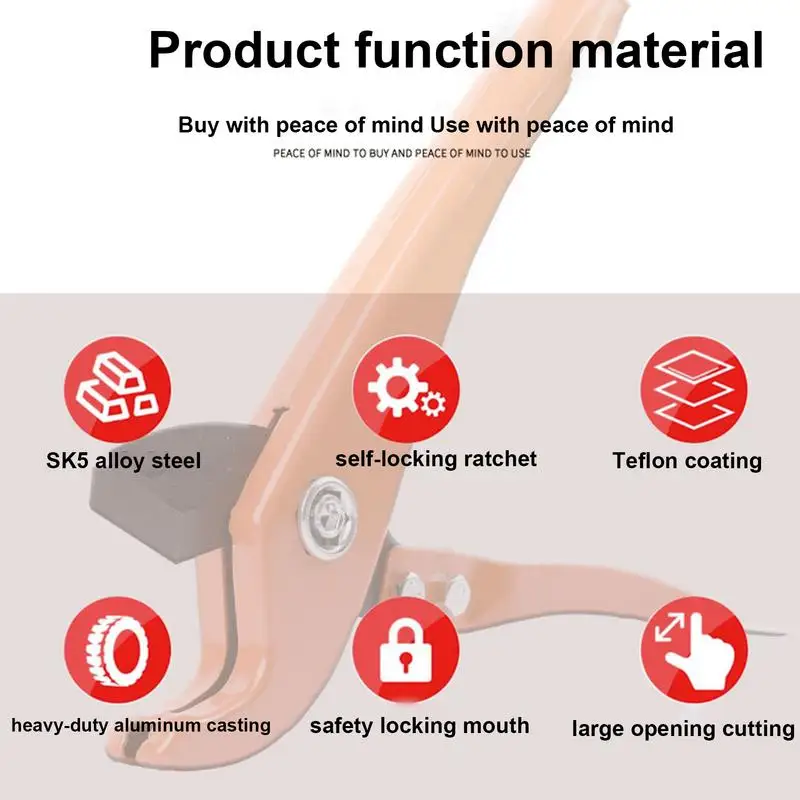 Product function material

Buy with peace of mind Use with peace of mind

PEACE OF MIND TO BUY AND PEACE OF MIND TO USE

SK5 alloy steel

self-locking ratchet

Teflon coating

heavy-duty aluminum casting

safety locking mouth

large opening cutting